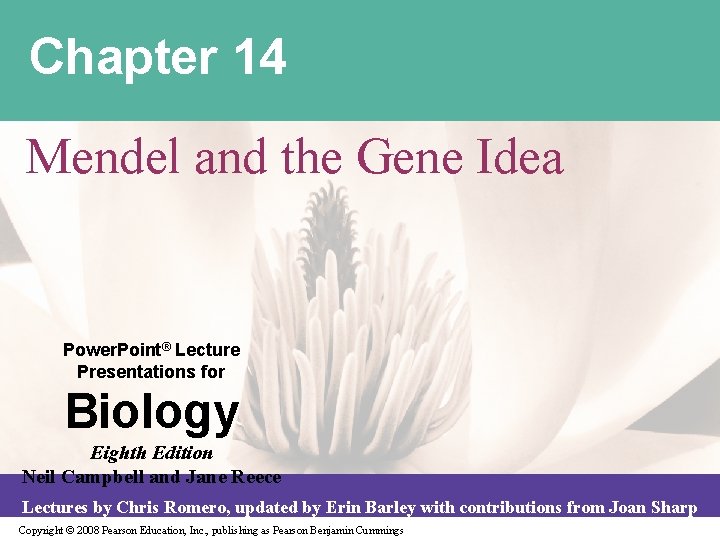 Chapter 14

Mendel and the Gene Idea

PowerPoint® Lecture Presentations for

Biology

Eighth Edition

Neil Campbell and Jane Reece

Lectures by Chris Romero, updated by Erin Barley with contributions from Joan Sharp

Copyright © 2008 Pearson Education, Inc., publishing as Pearson Benjamin Cummings